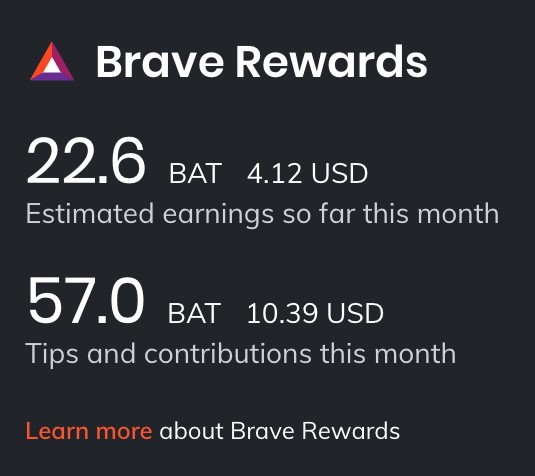 Brave Rewards

22.6 BAT 4.12 USD
Estimated earnings so far this month

57.0 BAT 10.39 USD
Tips and contributions this month

Learn more about Brave Rewards